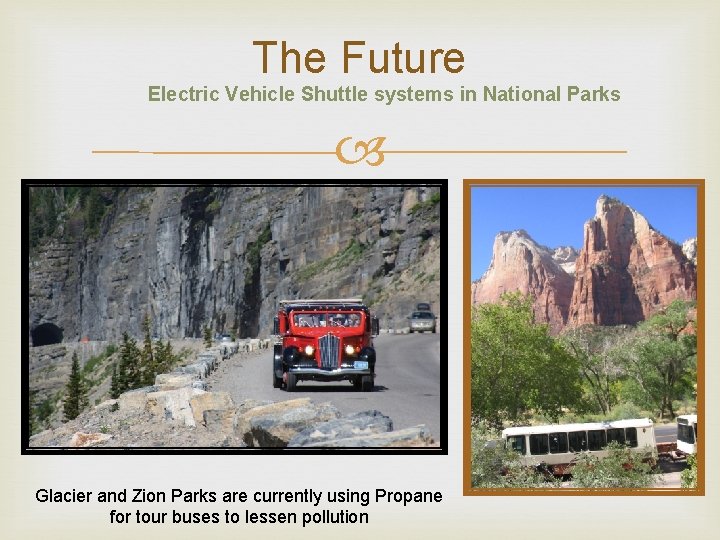 The Future
Electric Vehicle Shuttle systems in National Parks

Glacier and Zion Parks are currently using Propane for tour buses to lessen pollution